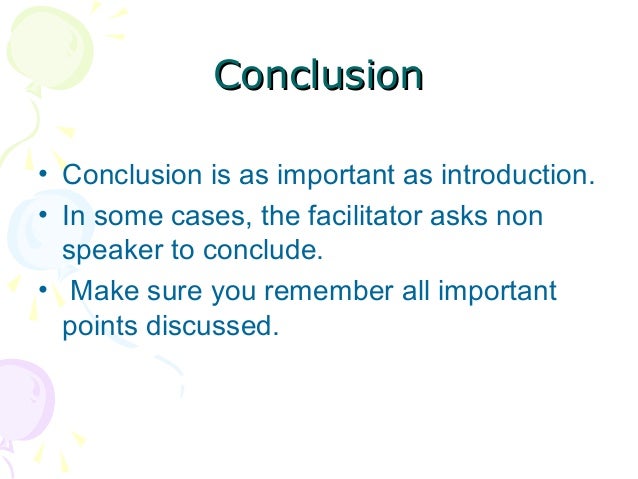 Conclusion

• Conclusion is as important as introduction.
• In some cases, the facilitator asks non speaker to conclude.
• Make sure you remember all important points discussed.